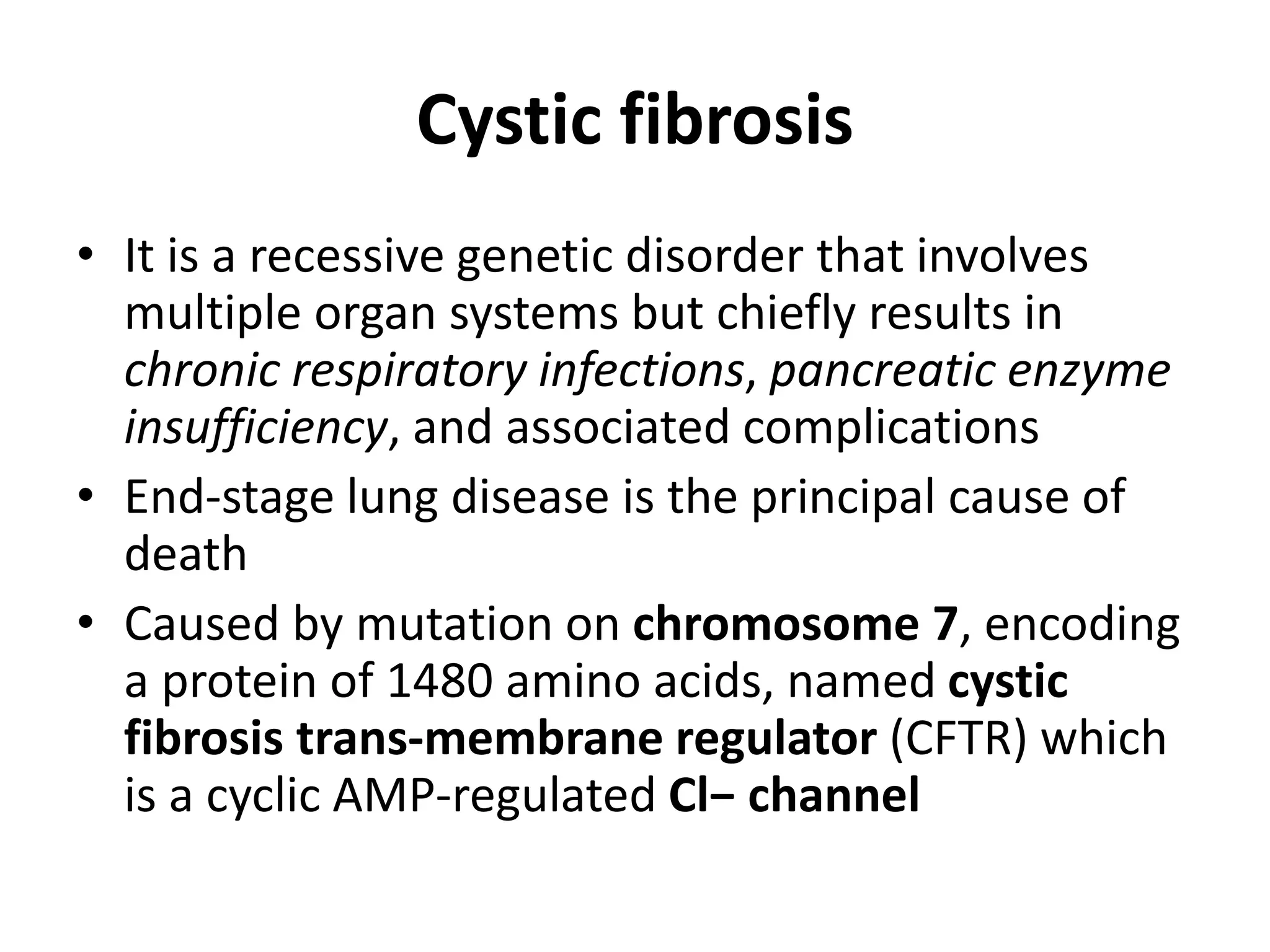 Cystic fibrosis

• It is a recessive genetic disorder that involves multiple organ systems but chiefly results in chronic respiratory infections, pancreatic enzyme insufficiency, and associated complications
• End-stage lung disease is the principal cause of death
• Caused by mutation on chromosome 7, encoding a protein of 1480 amino acids, named cystic fibrosis trans-membrane regulator (CFTR) which is a cyclic AMP-regulated Cl– channel